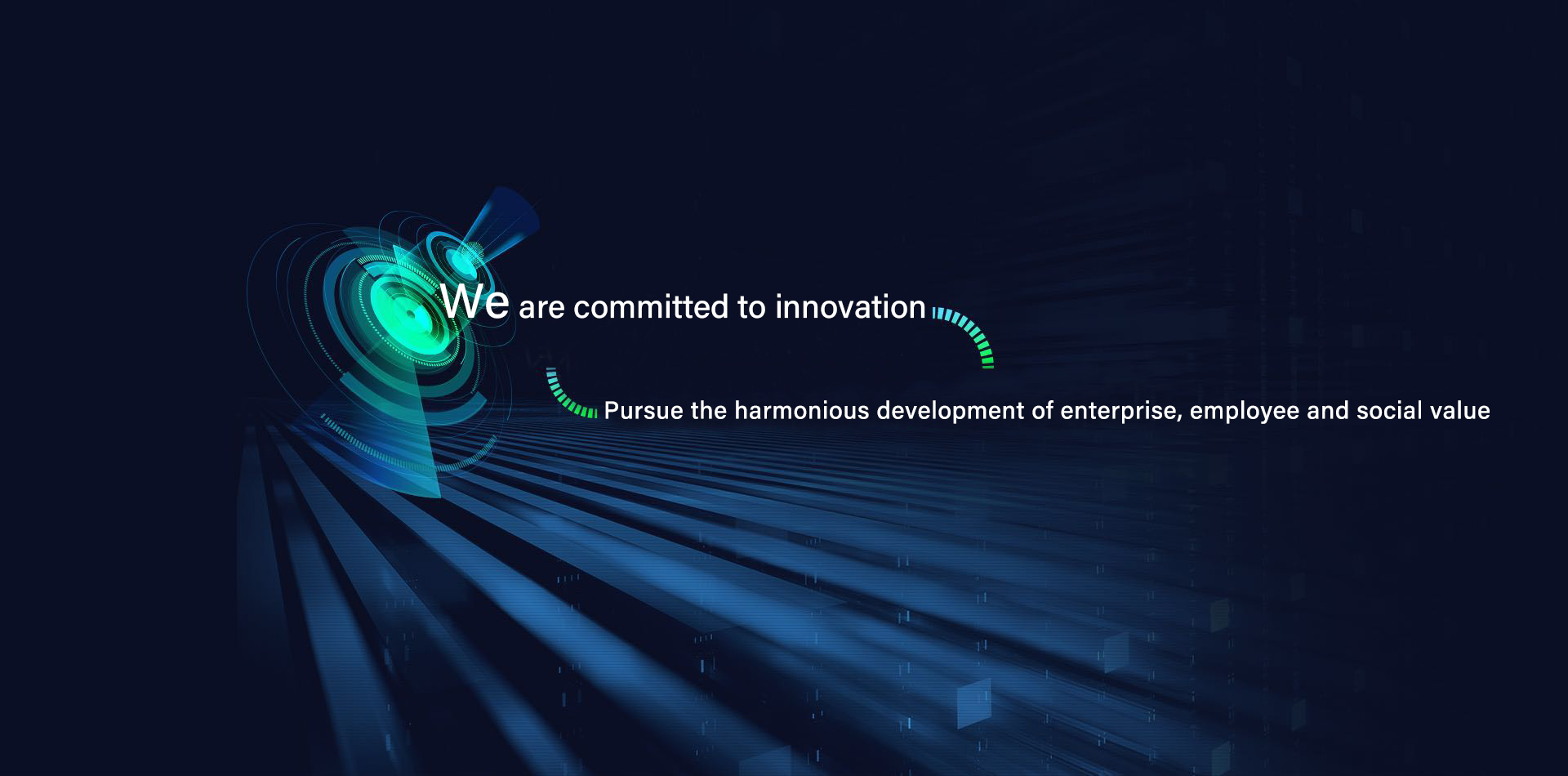 We are committed to innovation

Pursue the harmonious development of enterprise, employee and social value